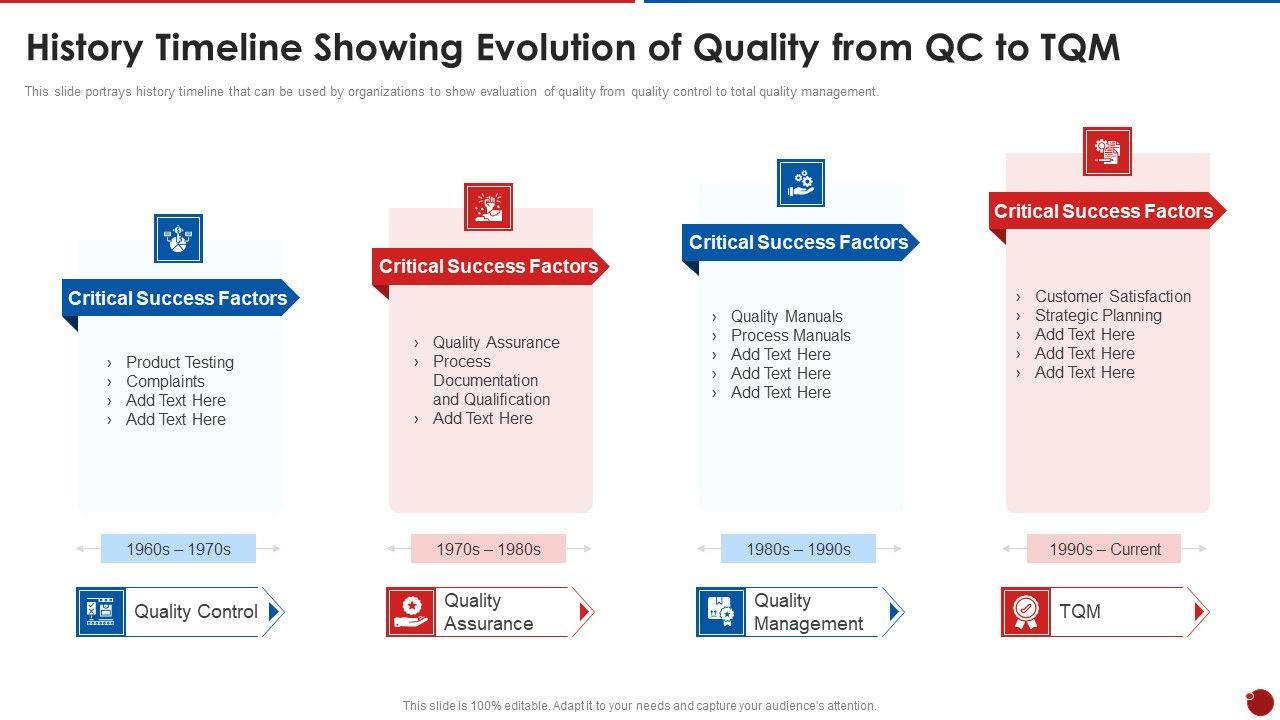 History Timeline Showing Evolution of Quality from QC to TQM

This slide portrays history timeline that can be used by organizations to show evaluation of quality from quality control to total quality management.

Critical Success Factors

› Product Testing
› Complaints
› Add Text Here
› Add Text Here

1960s – 1970s

Quality Control

Critical Success Factors

› Quality Assurance
› Process Documentation and Qualification
› Add Text Here

1970s – 1980s

Quality Assurance

Critical Success Factors

› Quality Manuals
› Process Manuals
› Add Text Here
› Add Text Here
› Add Text Here

1980s – 1990s

Quality Management

Critical Success Factors

› Customer Satisfaction
› Strategic Planning
› Add Text Here
› Add Text Here
› Add Text Here

1990s – Current

TQM

This slide is 100% editable. Adapt it to your needs and capture your audience's attention.